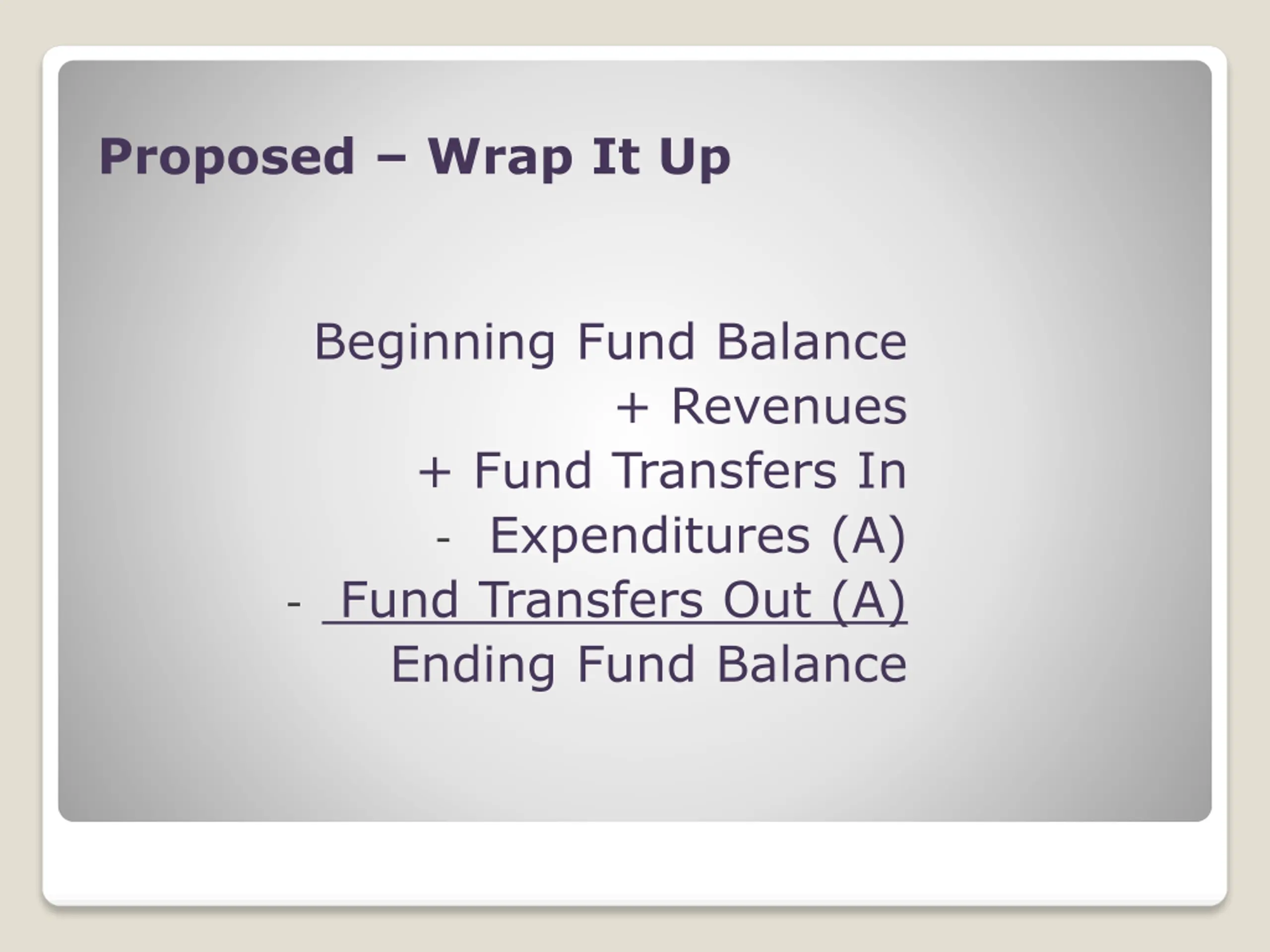 Proposed – Wrap It Up

Beginning Fund Balance
+ Revenues
+ Fund Transfers In
- Expenditures (A)
- Fund Transfers Out (A)
Ending Fund Balance